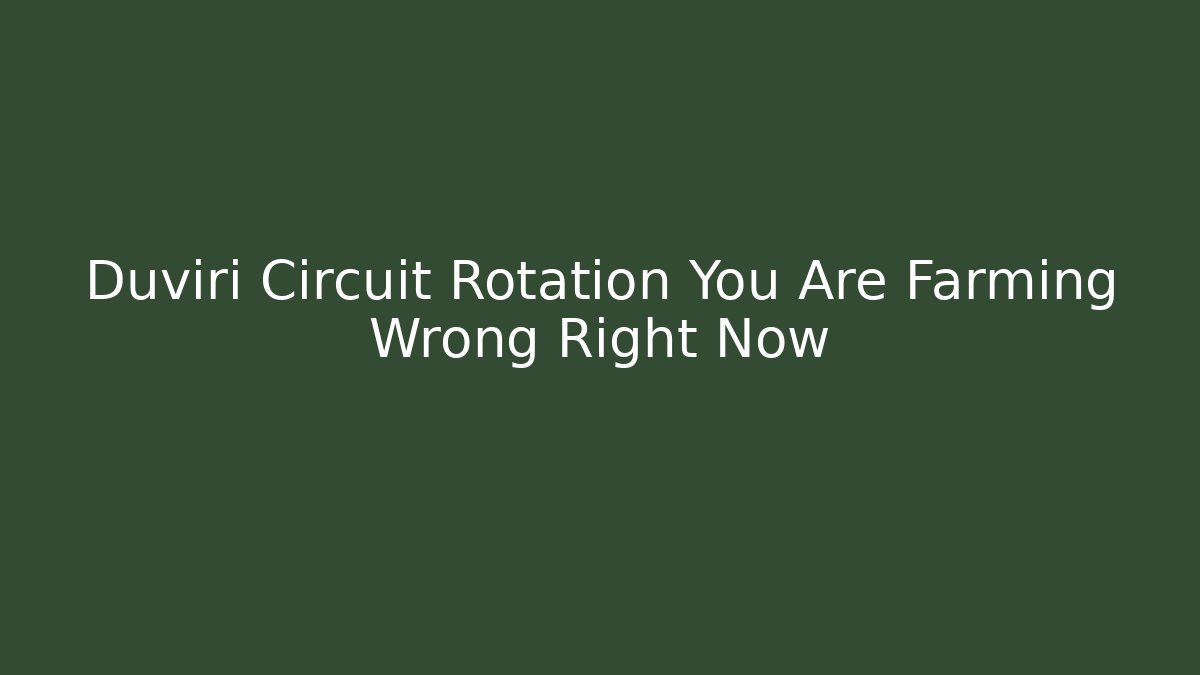 Duviri Circuit Rotation You Are Farming Wrong Right Now